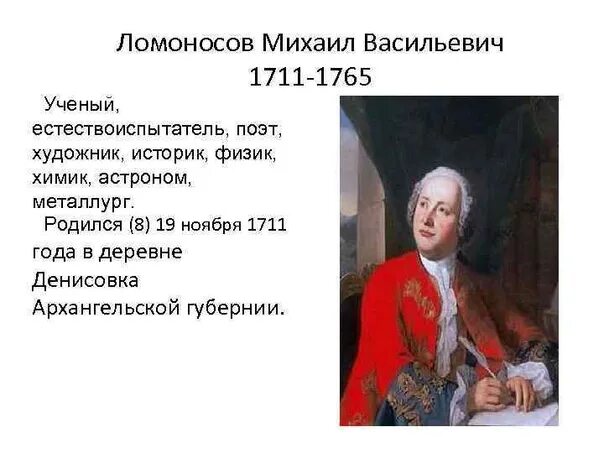 Ломоносов Михаил Васильевич
1711-1765

Ученый, естествоиспытатель, поэт, художник, историк, физик, химик, астроном, металлург.

Родился (8) 19 ноября 1711 года в деревне Денисовка Архангельской губернии.